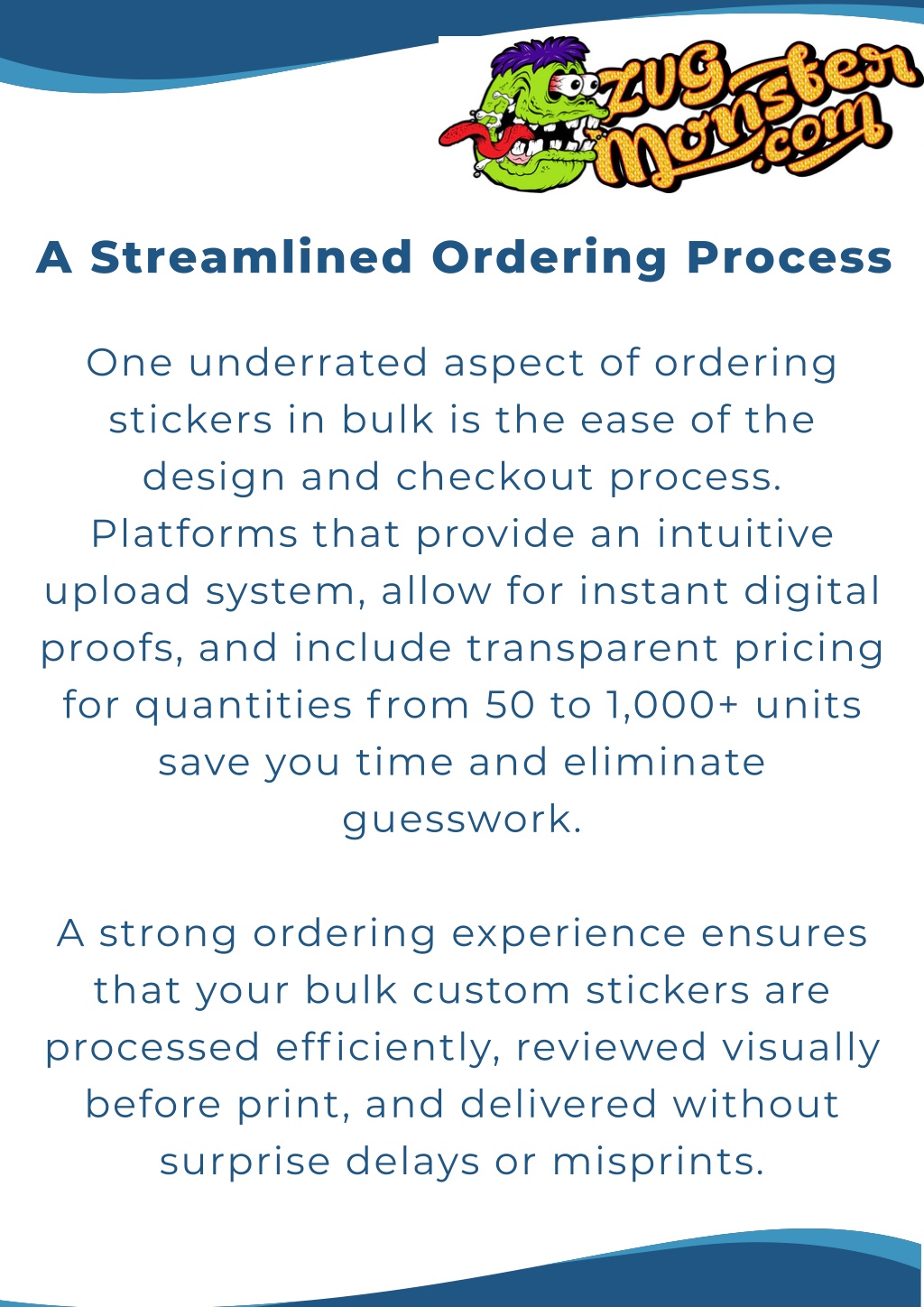 ZUG Monster .com

A Streamlined Ordering Process

One underrated aspect of ordering stickers in bulk is the ease of the design and checkout process. Platforms that provide an intuitive upload system, allow for instant digital proofs, and include transparent pricing for quantities from 50 to 1,000+ units save you time and eliminate guesswork.

A strong ordering experience ensures that your bulk custom stickers are processed efficiently, reviewed visually before print, and delivered without surprise delays or misprints.